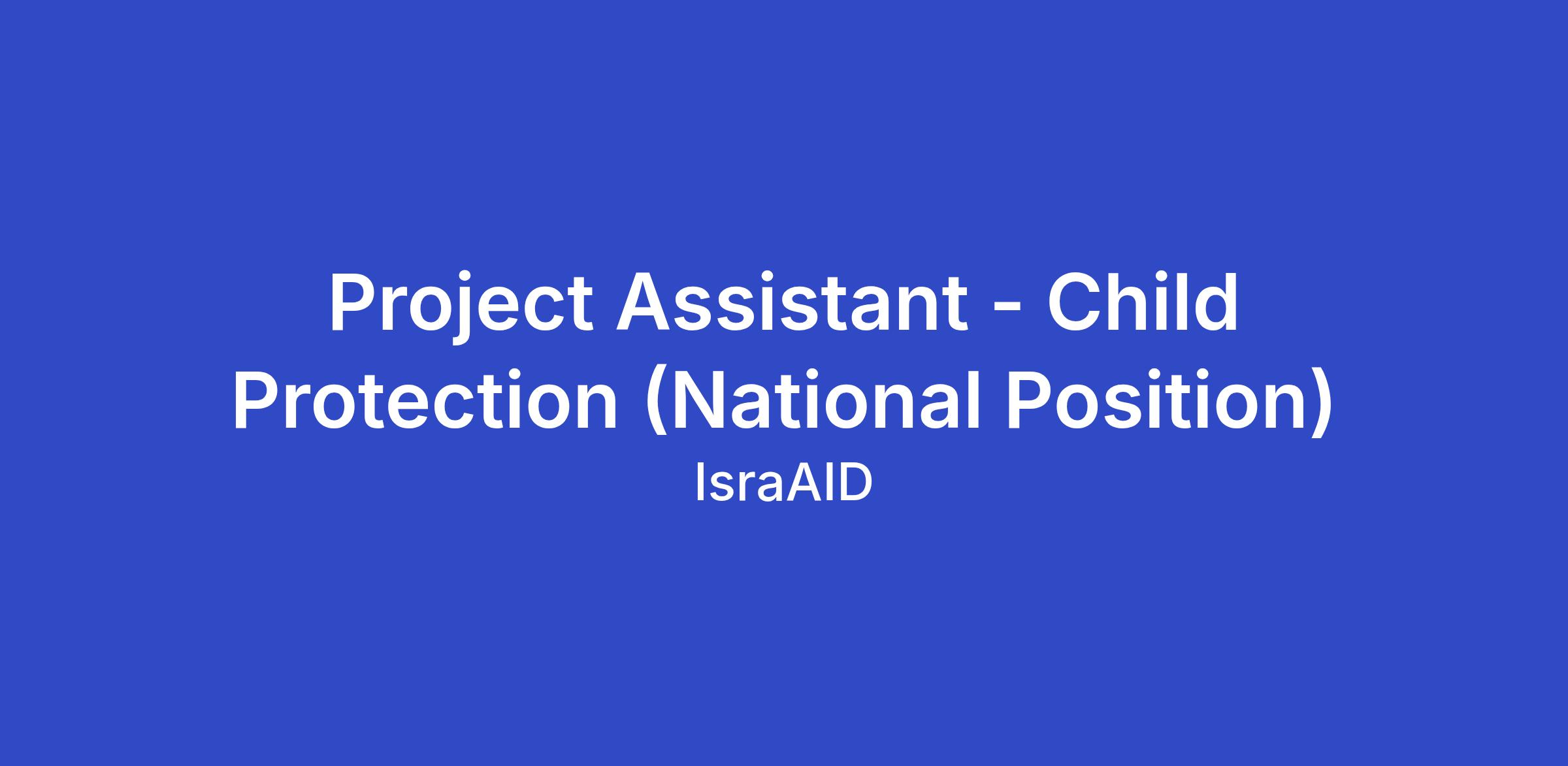 Project Assistant - Child Protection (National Position)

IsraAID